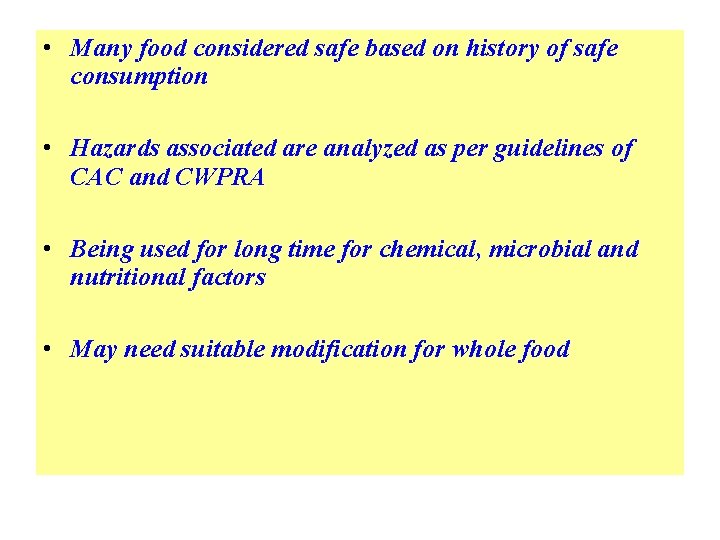 • Many food considered safe based on history of safe consumption

• Hazards associated are analyzed as per guidelines of CAC and CWPRA

• Being used for long time for chemical, microbial and nutritional factors

• May need suitable modification for whole food